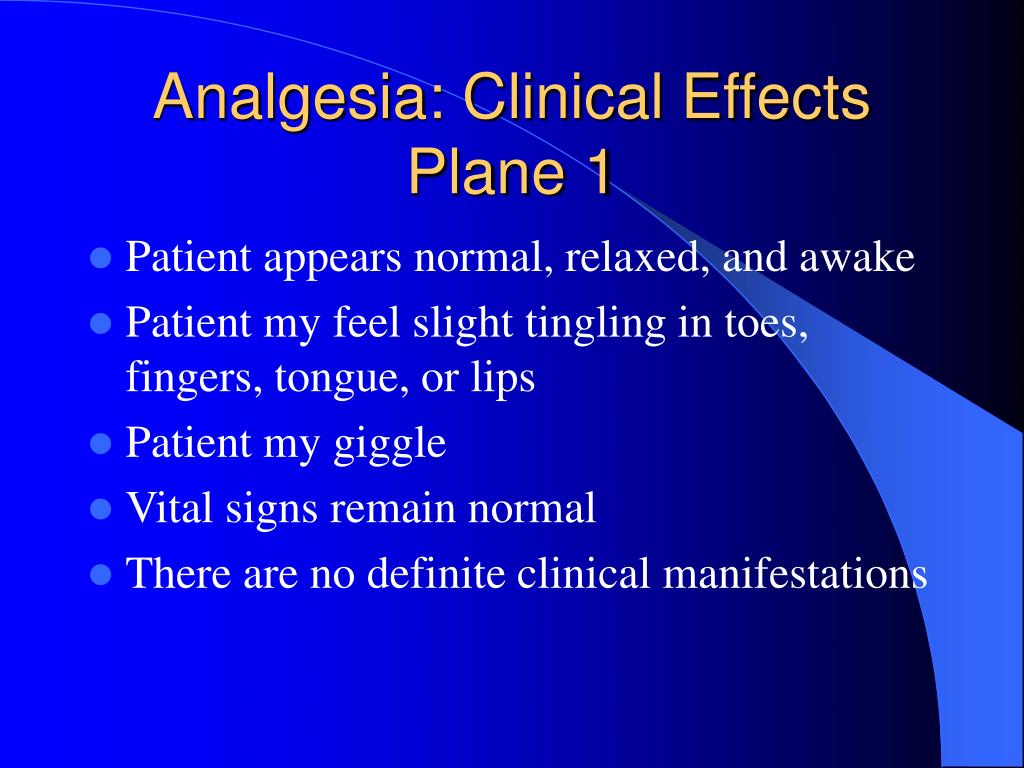 Analgesia: Clinical Effects
Plane 1

- Patient appears normal, relaxed, and awake
- Patient my feel slight tingling in toes, fingers, tongue, or lips
- Patient my giggle
- Vital signs remain normal
- There are no definite clinical manifestations